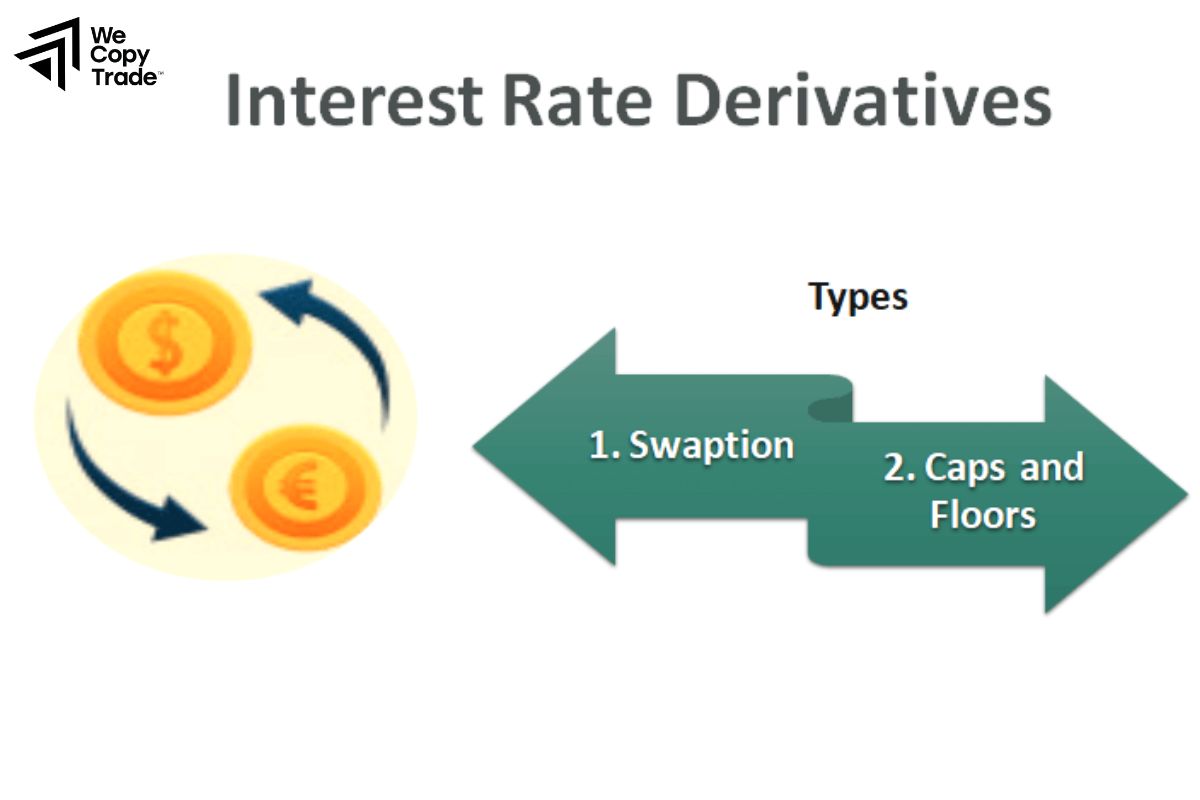 We Copy Trade™

Interest Rate Derivatives

$

€

Types

1. Swaption

2. Caps and Floors